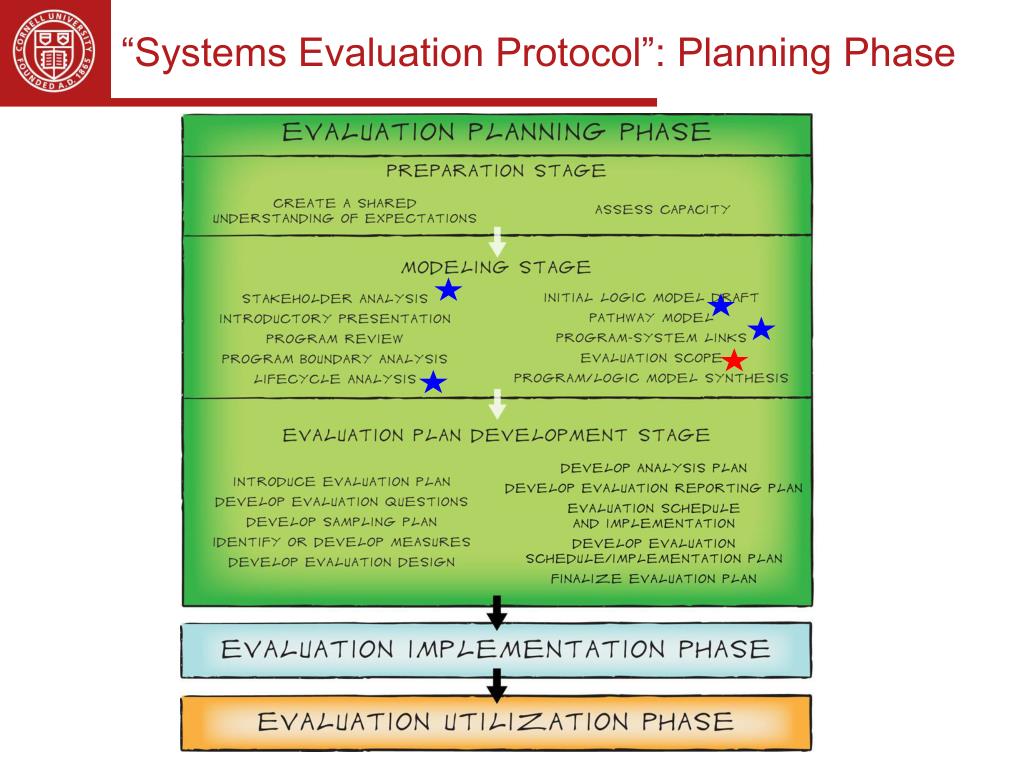 CORNELL UNIVERSITY FOUNDED A.D. 1865

"Systems Evaluation Protocol": Planning Phase

EVALUATION PLANNING PHASE

PREPARATION STAGE

CREATE A SHARED UNDERSTANDING OF EXPECTATIONS

ASSESS CAPACITY

MODELING STAGE

STAKEHOLDER ANALYSIS
INTRODUCTORY PRESENTATION
PROGRAM REVIEW
PROGRAM BOUNDARY ANALYSIS
LIFECYCLE ANALYSIS

INITIAL LOGIC MODEL DRAFT
PATHWAY MODEL
PROGRAM-SYSTEM LINKS
EVALUATION SCOPE
PROGRAM/LOGIC MODEL SYNTHESIS

EVALUATION PLAN DEVELOPMENT STAGE

INTRODUCE EVALUATION PLAN
DEVELOP EVALUATION QUESTIONS
DEVELOP SAMPLING PLAN
IDENTIFY OR DEVELOP MEASURES
DEVELOP EVALUATION DESIGN

DEVELOP ANALYSIS PLAN
DEVELOP EVALUATION REPORTING PLAN
EVALUATION SCHEDULE AND IMPLEMENTATION
DEVELOP EVALUATION SCHEDULE/IMPLEMENTATION PLAN
FINALIZE EVALUATION PLAN

EVALUATION IMPLEMENTATION PHASE

EVALUATION UTILIZATION PHASE